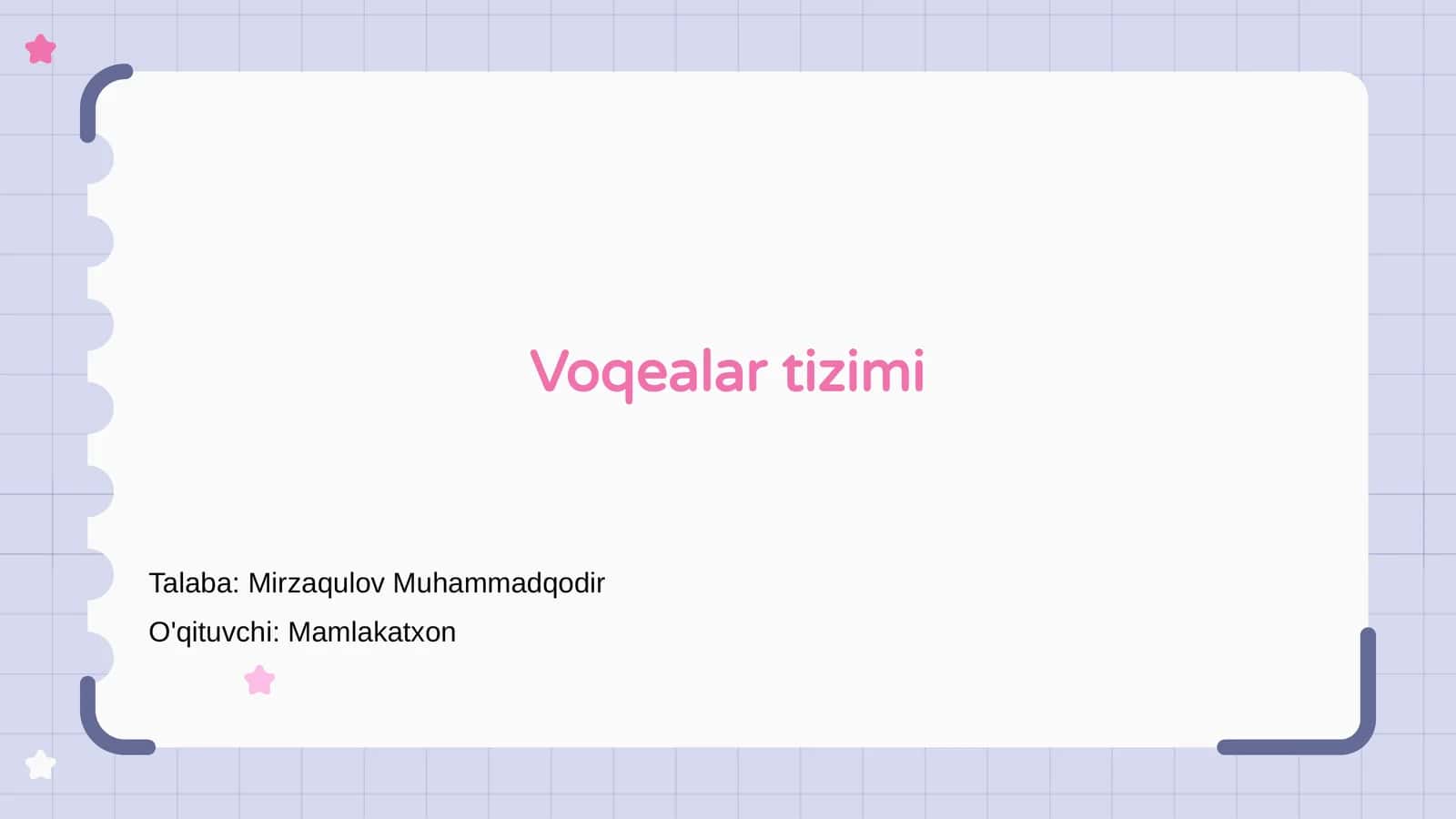 Voqealar tizimi

Talaba: Mirzaqulov Muhammadqodir

O'qituvchi: Mamlakatxon